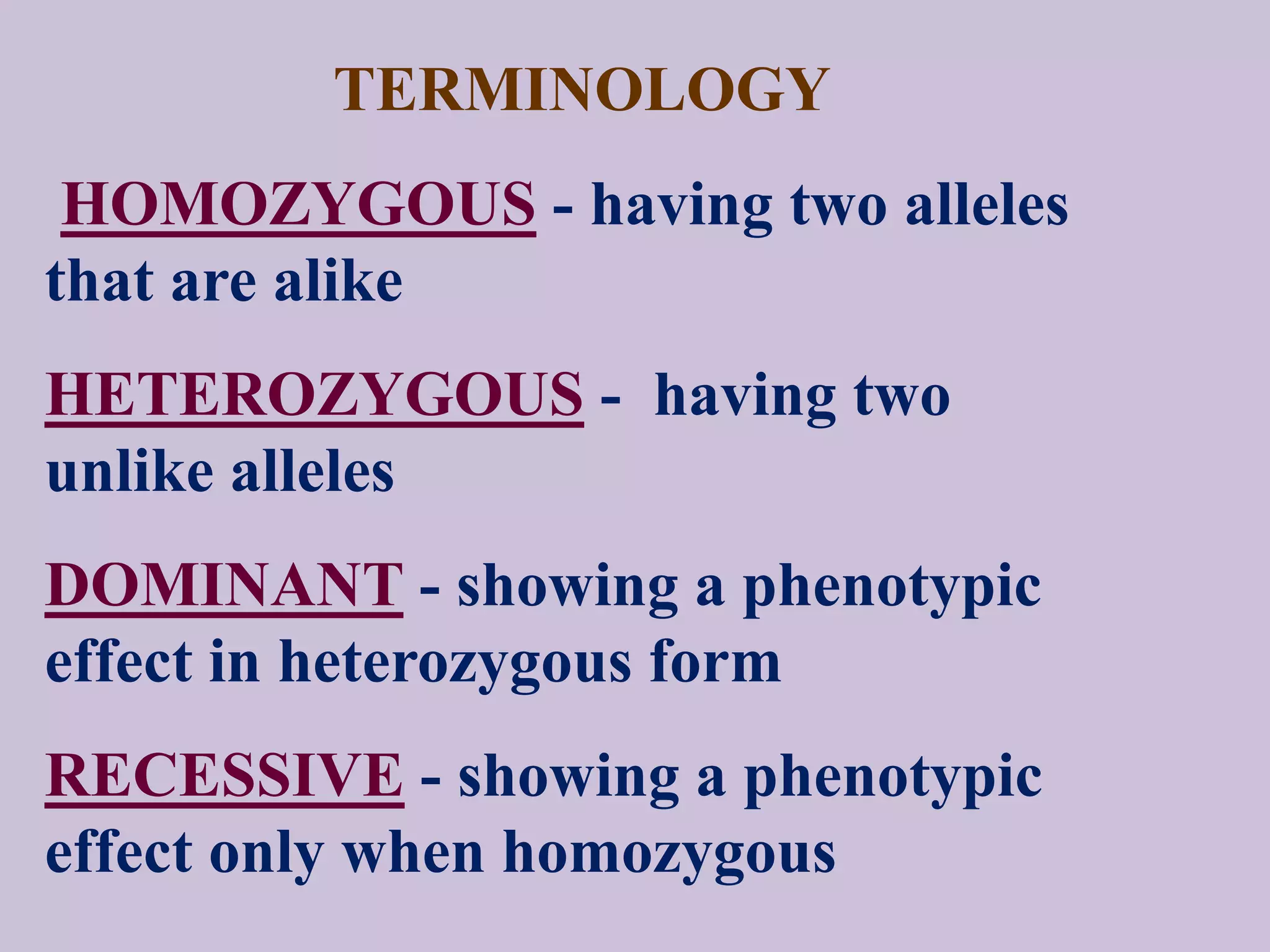 TERMINOLOGY

HOMOZYGOUS - having two alleles that are alike

HETEROZYGOUS - having two unlike alleles

DOMINANT - showing a phenotypic effect in heterozygous form

RECESSIVE - showing a phenotypic effect only when homozygous